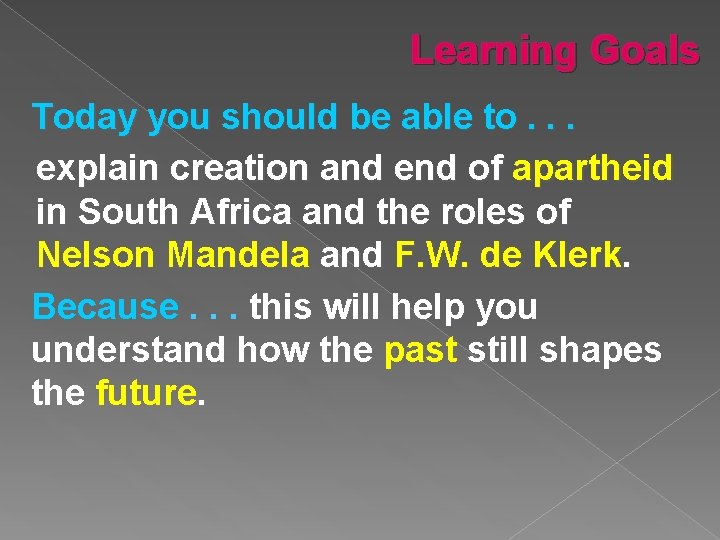 Learning Goals

Today you should be able to . . .

explain creation and end of apartheid in South Africa and the roles of Nelson Mandela and F.W. de Klerk.

Because . . . this will help you understand how the past still shapes the future.